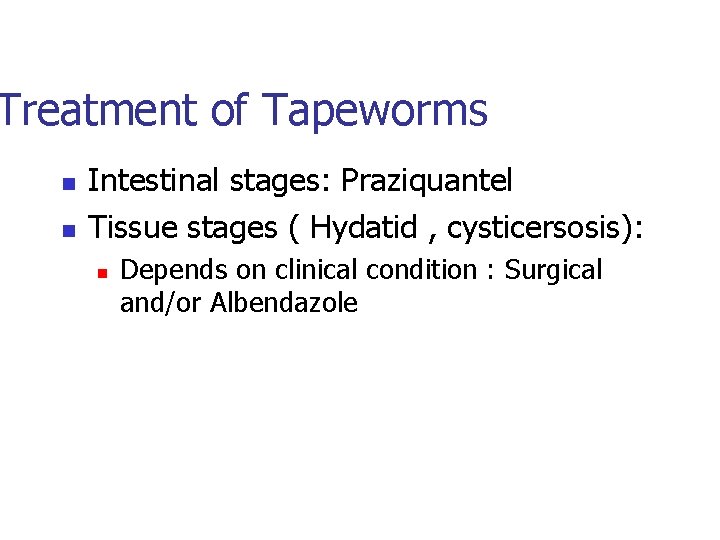 Treatment of Tapeworms

Intestinal stages: Praziquantel

Tissue stages ( Hydatid , cysticersosis):

Depends on clinical condition : Surgical and/or Albendazole